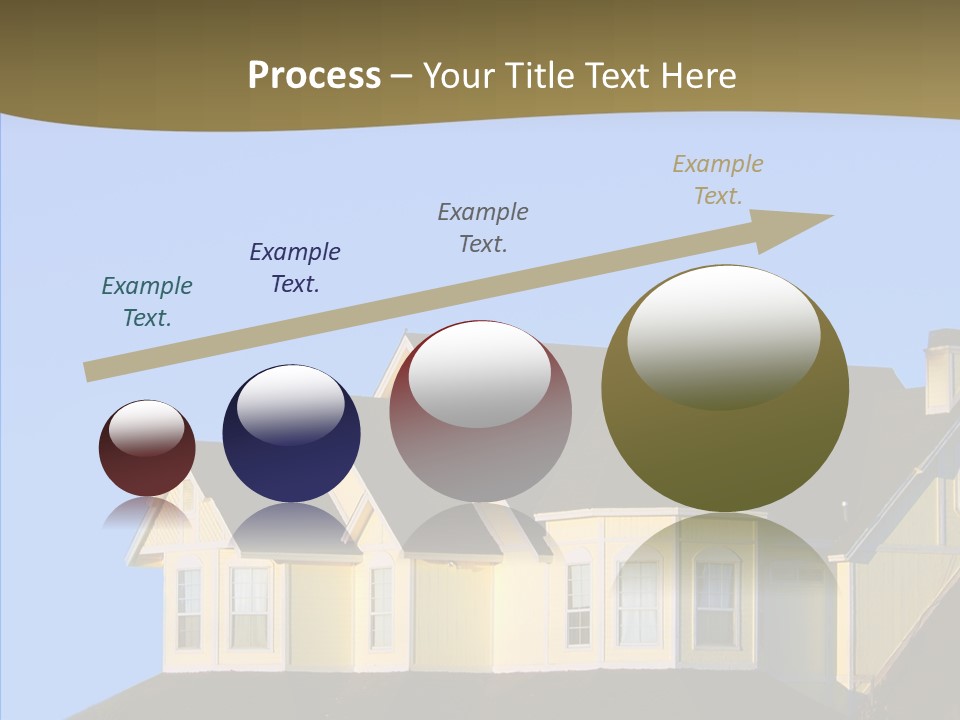 Process – Your Title Text Here

Example Text.

Example Text.

Example Text.

Example Text.